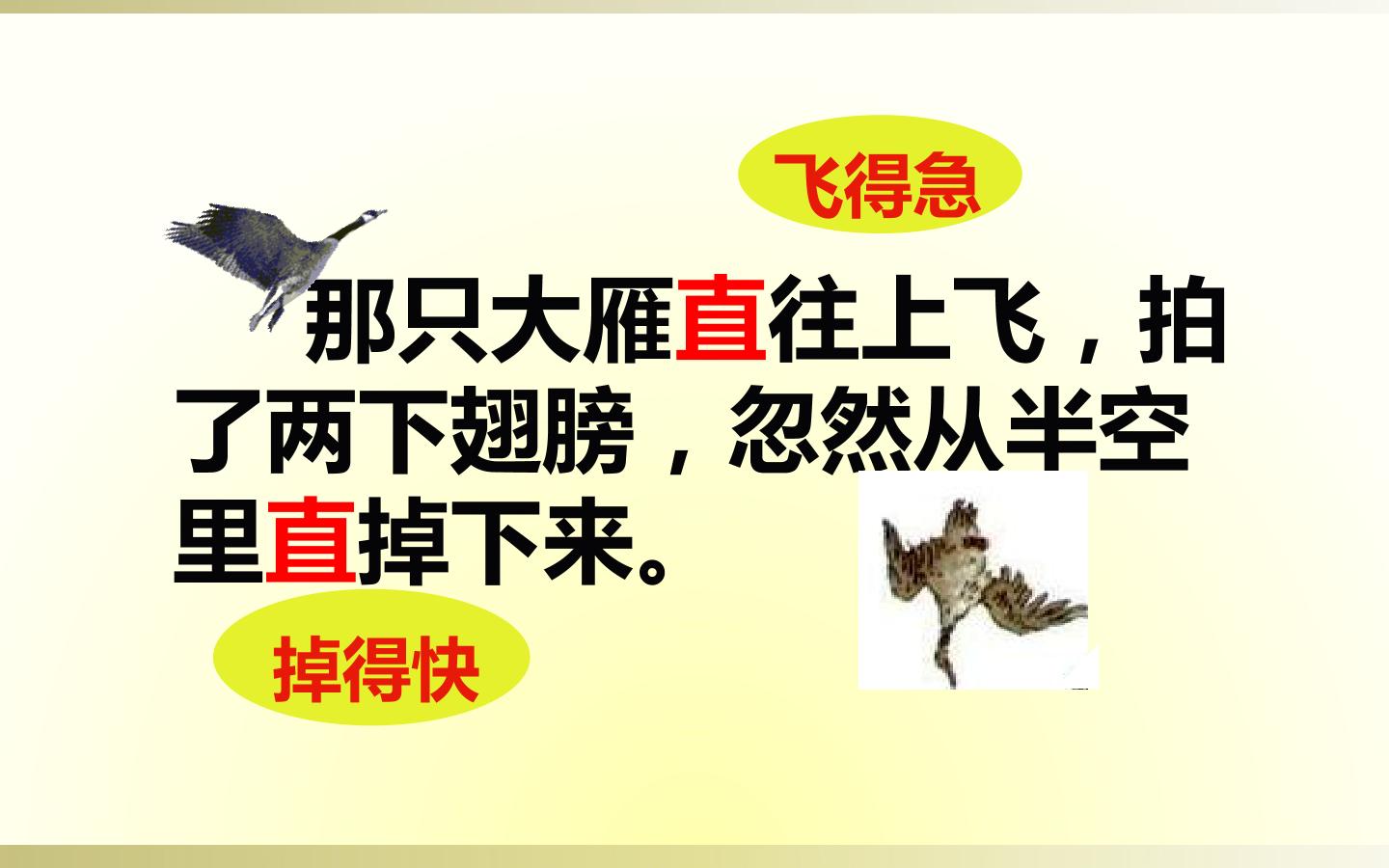 飞得急

那只大雁直往上飞，拍了两下翅膀，忽然从半空里直掉下来。

掉得快